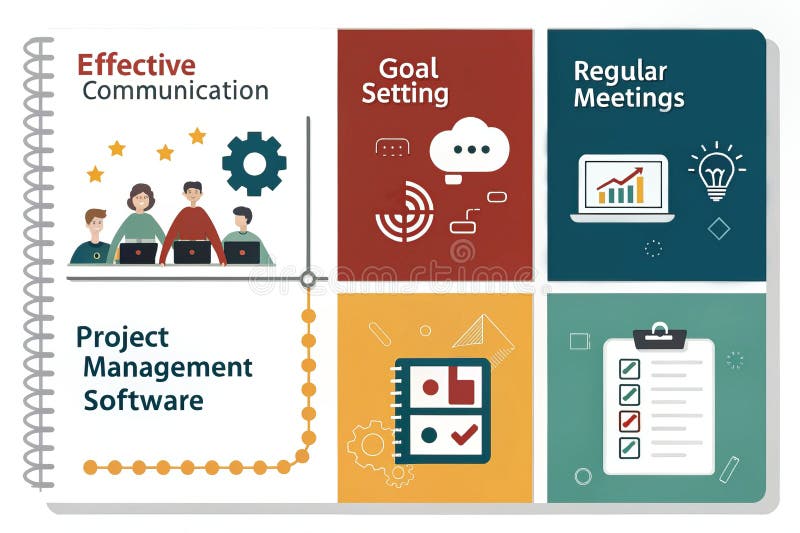 Effective Communication

Goal Setting

Regular Meetings

dreamstime

Project Management Software